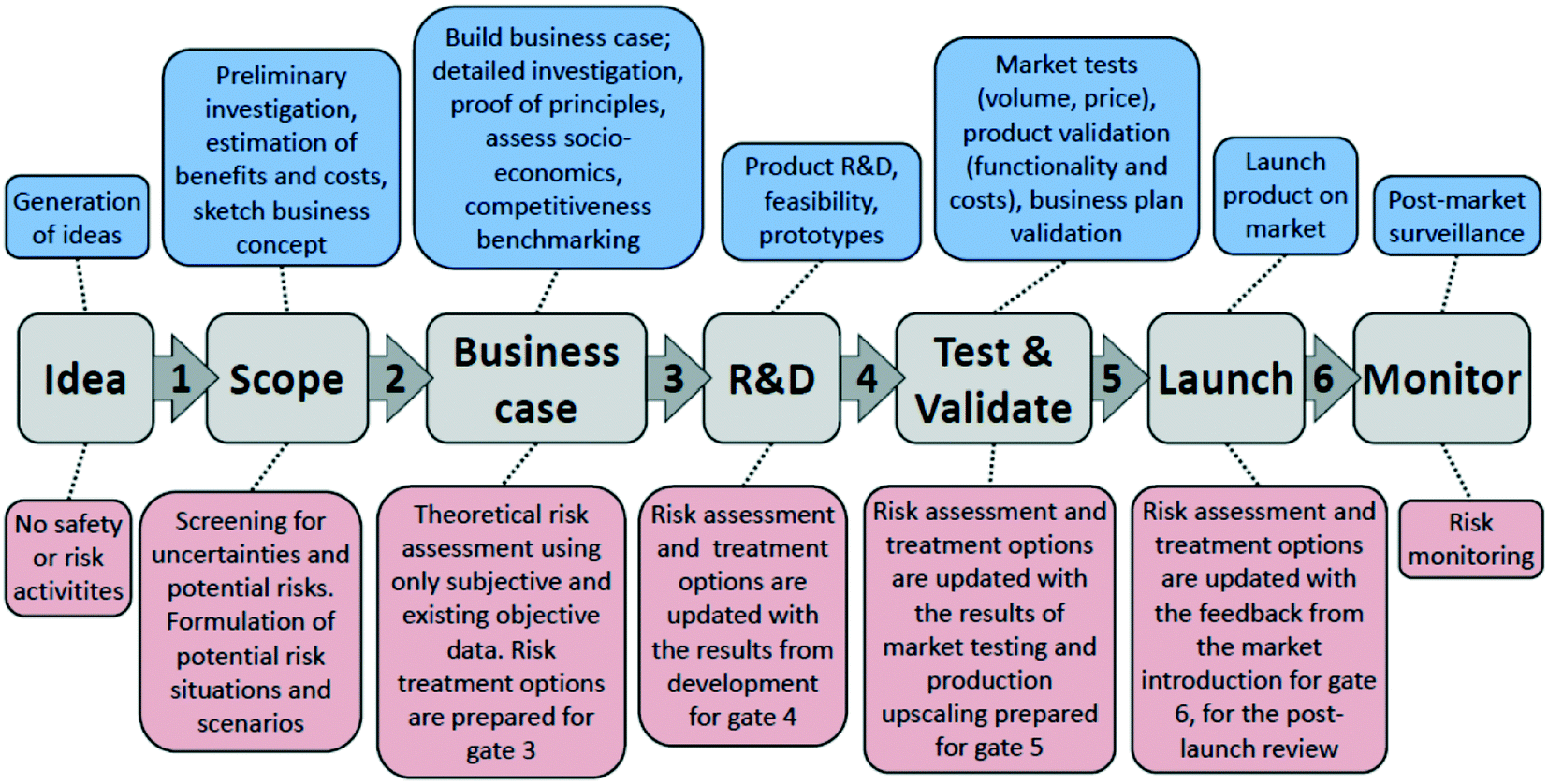 Generation of ideas

Preliminary investigation, estimation of benefits and costs, sketch business concept

Build business case; detailed investigation, proof of principles, assess socio-economics, competitiveness benchmarking

Product R&D, feasibility, prototypes

Market tests (volume, price), product validation (functionality and costs), business plan validation

Launch product on market

Post-market surveillance

Idea 1 Scope 2 Business case 3 R&D 4 Test & Validate 5 Launch 6 Monitor

No safety or risk activitites

Screening for uncertainties and potential risks. Formulation of potential risk situations and scenarios

Theoretical risk assessment using only subjective and existing objective data. Risk treatment options are prepared for gate 3

Risk assessment and treatment options are updated with the results from development for gate 4

Risk assessment and treatment options are updated with the results of market testing and production upscaling prepared for gate 5

Risk assessment and treatment options are updated with the feedback from the market introduction for gate 6, for the post-launch review

Risk monitoring